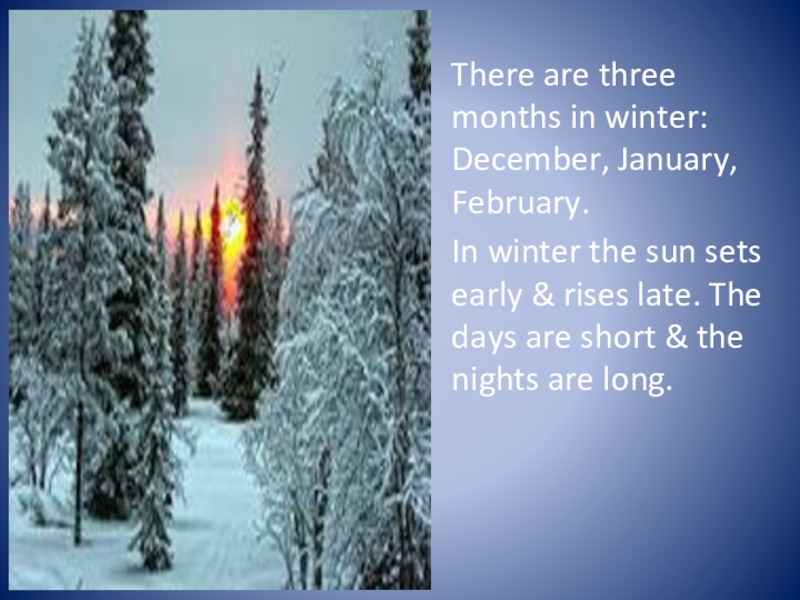 There are three months in winter: December, January, February.

In winter the sun sets early & rises late. The days are short & the nights are long.